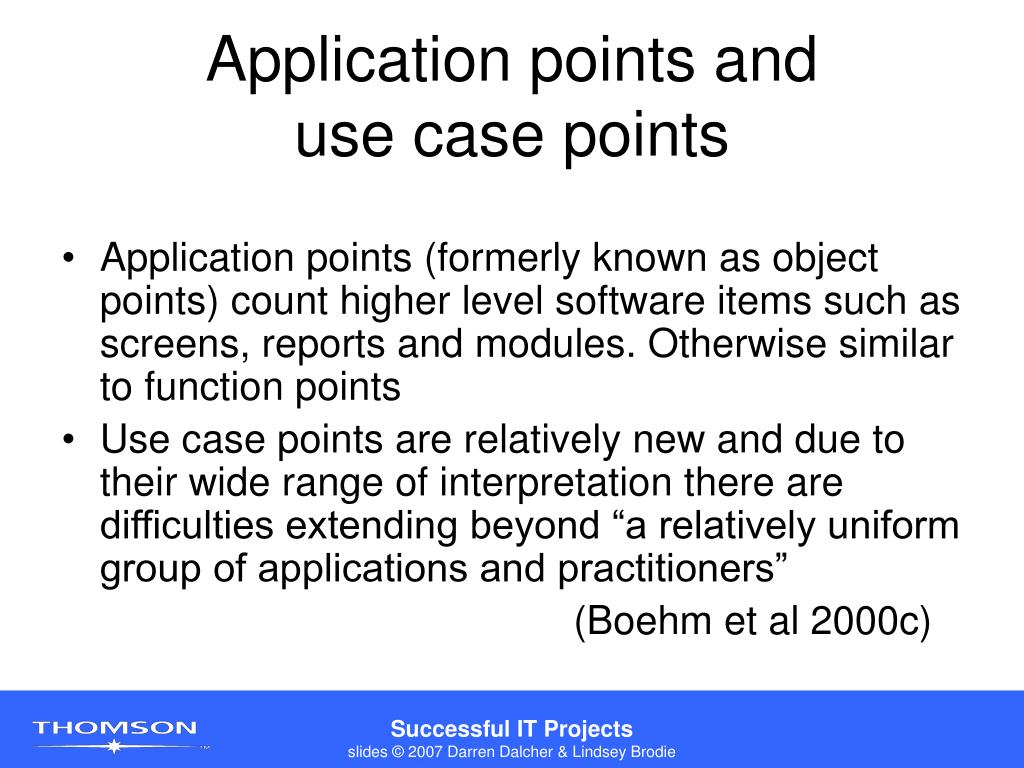 Application points and use case points

• Application points (formerly known as object points) count higher level software items such as screens, reports and modules. Otherwise similar to function points
• Use case points are relatively new and due to their wide range of interpretation there are difficulties extending beyond “a relatively uniform group of applications and practitioners”
(Boehm et al 2000c)

THOMSON

Successful IT Projects
slides © 2007 Darren Dalcher & Lindsey Brodie